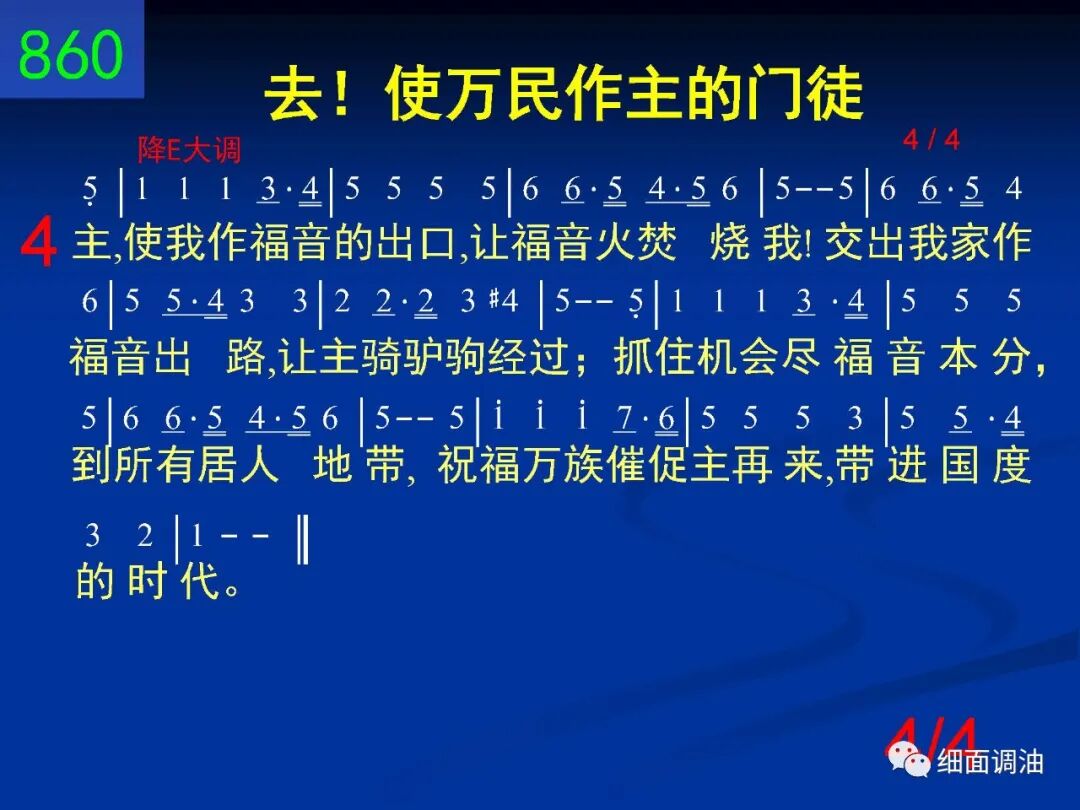 860

去！使万民作主的门徒

降E大调

4 / 4

5 | 1 1 1 3 · 4 | 5 5 5 5 | 6 6 · 5 4 · 5 6 | 5 - - 5 | 6 6 · 5 4

4 主,使我作福音的出口,让福音火焚 烧 我! 交出我家作

6 | 5 5 · 4 3 3 | 2 2 · 2 3 #4 | 5 - - 5 | 1 1 1 3 · 4 | 5 5 5

福音出 路,让主骑驴驹经过；抓住机会尽 福 音 本 分,

5 | 6 6 · 5 4 · 5 6 | 5 - - 5 | i i i 7 · 6 | 5 5 5 3 | 5 5 · 4

到所有居人 地 带, 祝福万族催促主再 来,带 进 国 度

3 2 | 1 - - ‖

的 时 代。

4/4

细面调油